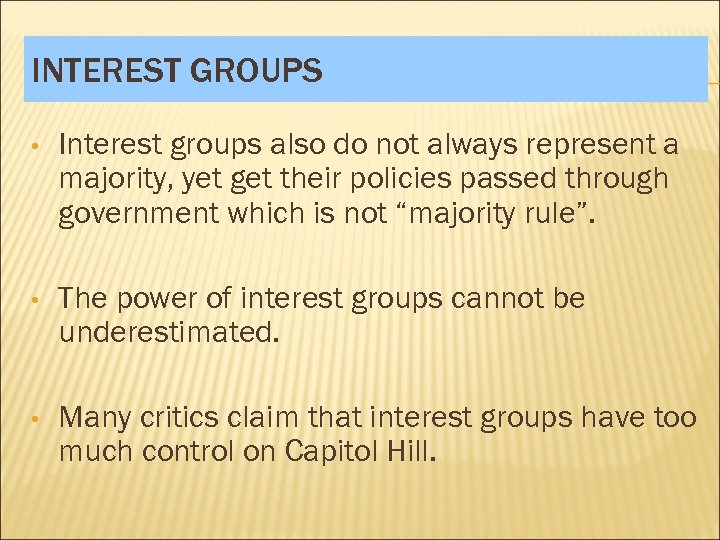 INTEREST GROUPS

• Interest groups also do not always represent a majority, yet get their policies passed through government which is not “majority rule”.

• The power of interest groups cannot be underestimated.

• Many critics claim that interest groups have too much control on Capitol Hill.